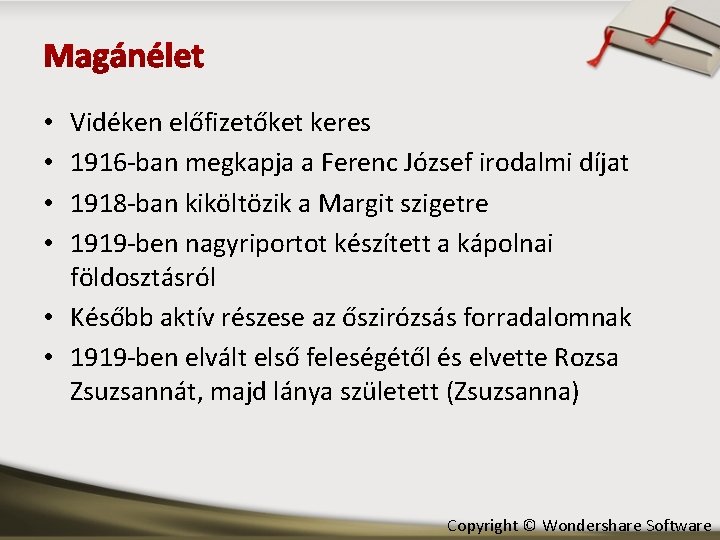 Magánélet

• Vidéken előfizetőket keres
• 1916-ban megkapja a Ferenc József irodalmi díjat
• 1918-ban kiköltözik a Margit szigetre
• 1919-ben nagyriportot készített a kápolnai földosztásról
• Később aktív részese az őszirózsás forradalomnak
• 1919-ben elvált első feleségétől és elvette Rozsa Zsuzsannát, majd lánya született (Zsuzsanna)

Copyright © Wondershare Software